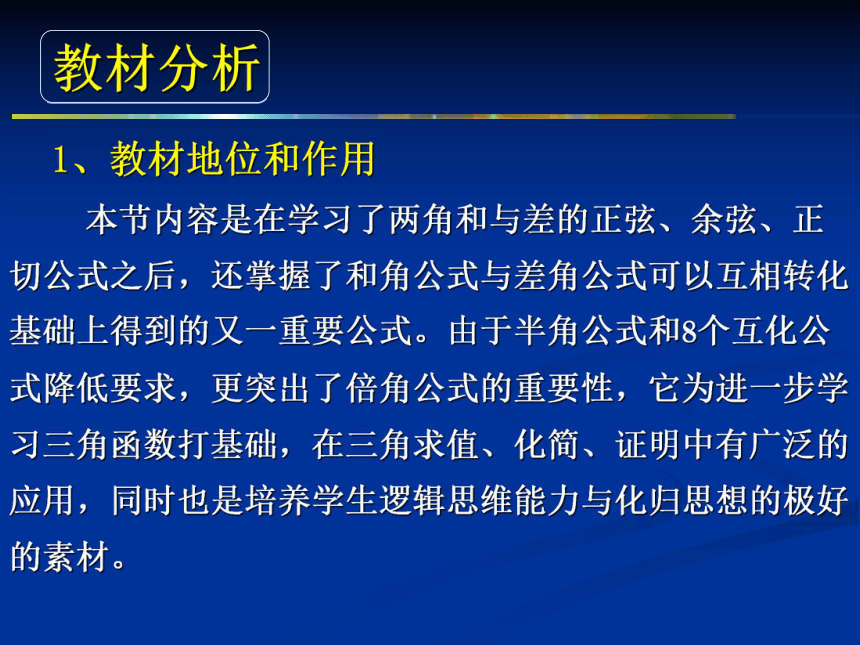 教材分析

1、教材地位和作用

本节内容是在学习了两角和与差的正弦、余弦、正切公式之后，还掌握了和角公式与差角公式可以互相转化基础上得到的又一重要公式。由于半角公式和8个互化公式降低要求，更突出了倍角公式的重要性，它为进一步学习三角函数打基础，在三角求值、化简、证明中有广泛的应用，同时也是培养学生逻辑思维能力与化归思想的极好的素材。